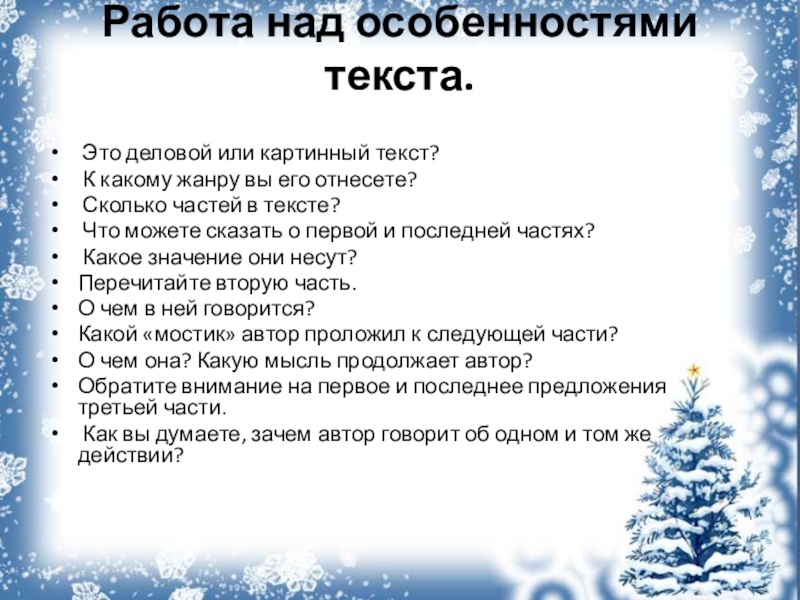 Работа над особенностями текста.

• Это деловой или картинный текст?
• К какому жанру вы его отнесете?
• Сколько частей в тексте?
• Что можете сказать о первой и последней частях?
• Какое значение они несут?
• Перечитайте вторую часть.
• О чем в ней говорится?
• Какой «мостик» автор проложил к следующей части?
• О чем она? Какую мысль продолжает автор?
• Обратите внимание на первое и последнее предложения третьей части.
• Как вы думаете, зачем автор говорит об одном и том же действии?